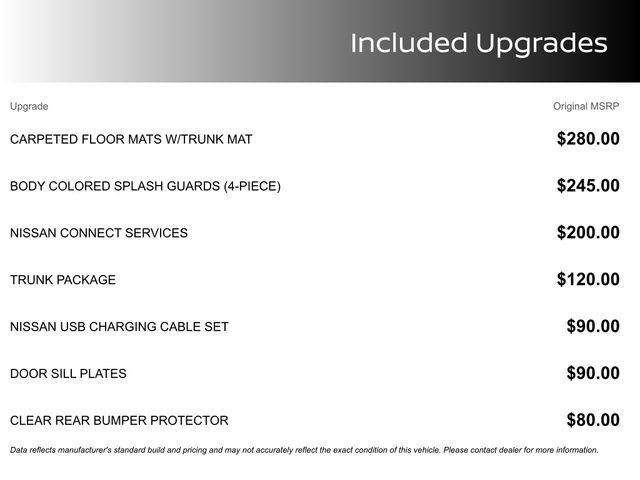 Included Upgrades

| Upgrade | Original MSRP |
|---|---|
| CARPETED FLOOR MATS W/TRUNK MAT | \$280.00 |
| BODY COLORED SPLASH GUARDS (4-PIECE) | \$245.00 |
| NISSAN CONNECT SERVICES | \$200.00 |
| TRUNK PACKAGE | \$120.00 |
| NISSAN USB CHARGING CABLE SET | \$90.00 |
| DOOR SILL PLATES | \$90.00 |
| CLEAR REAR BUMPER PROTECTOR | \$80.00 |

Data reflects manufacturer's standard build and pricing and may not accurately reflect the exact condition of this vehicle. Please contact dealer for more information.